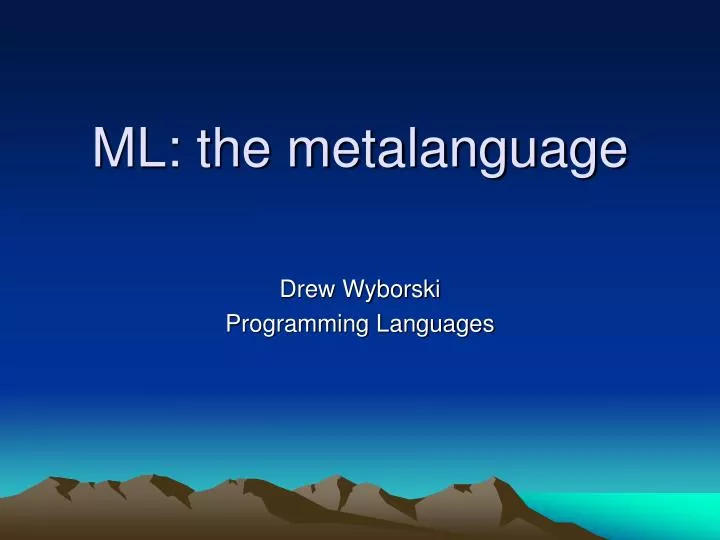 ML: the metalanguage

Drew Wyborski
Programming Languages